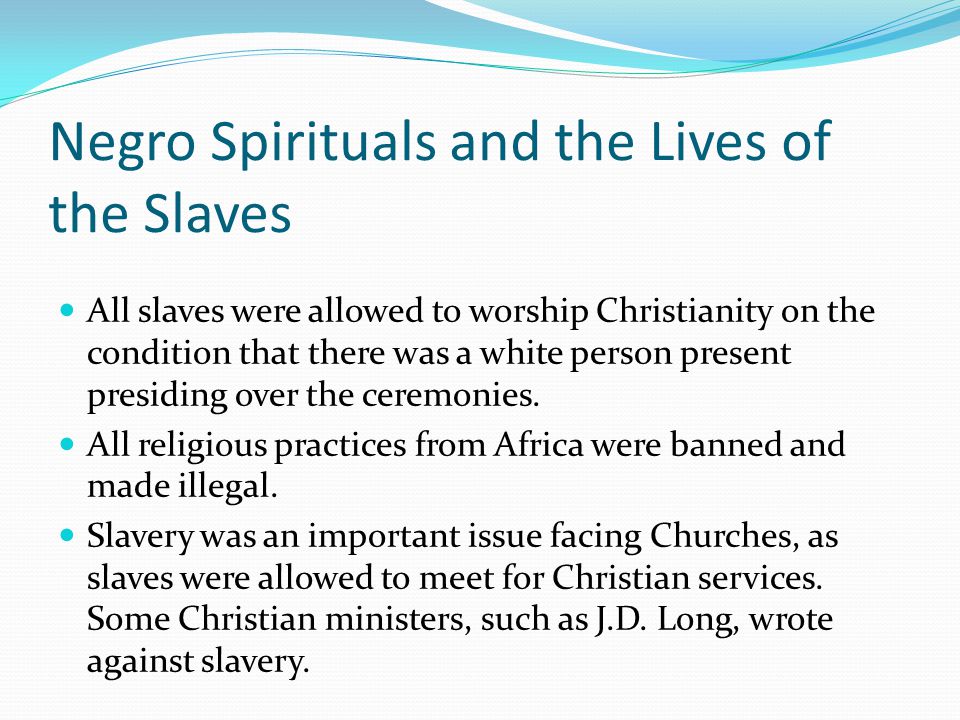 Negro Spirituals and the Lives of the Slaves

- All slaves were allowed to worship Christianity on the condition that there was a white person present presiding over the ceremonies.
- All religious practices from Africa were banned and made illegal.
- Slavery was an important issue facing Churches, as slaves were allowed to meet for Christian services. Some Christian ministers, such as J.D. Long, wrote against slavery.